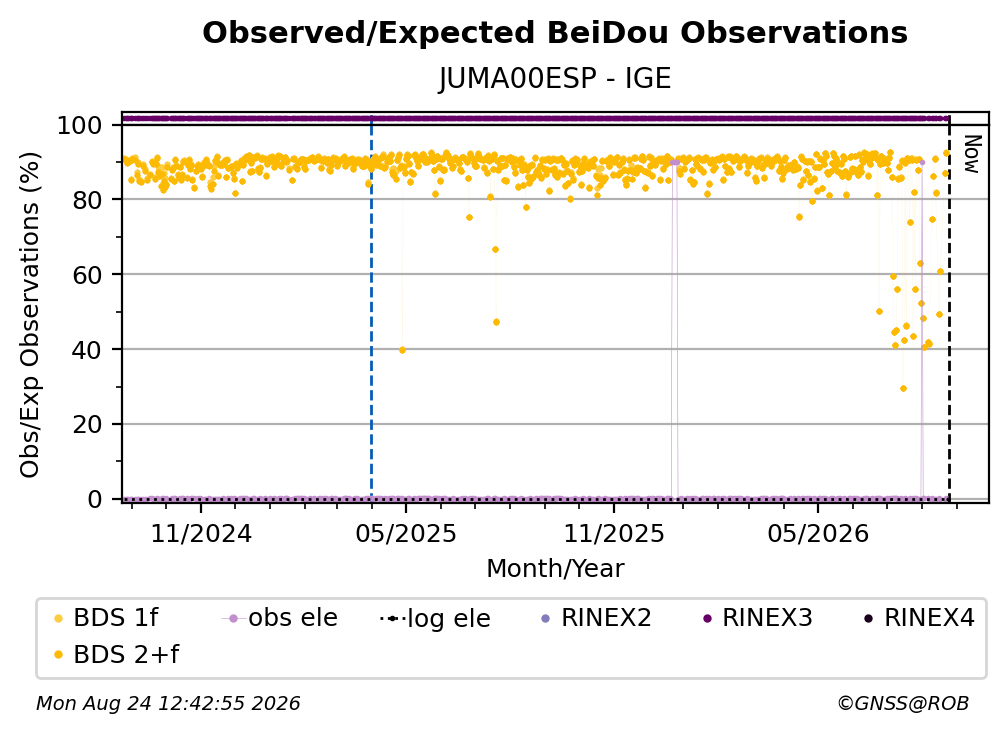 Observed/Expected BeiDou Observations
JUMA00ESP - IGE

Obs/Exp Observations (%)

100
80
60
40
20
0

Now

11/2024
05/2025
11/2025
05/2026

Month/Year

BDS 1f
obs ele
log ele
RINEX2
RINEX3
RINEX4
BDS 2+f

Mon Aug 24 12:42:55 2026
©GNSS@ROB